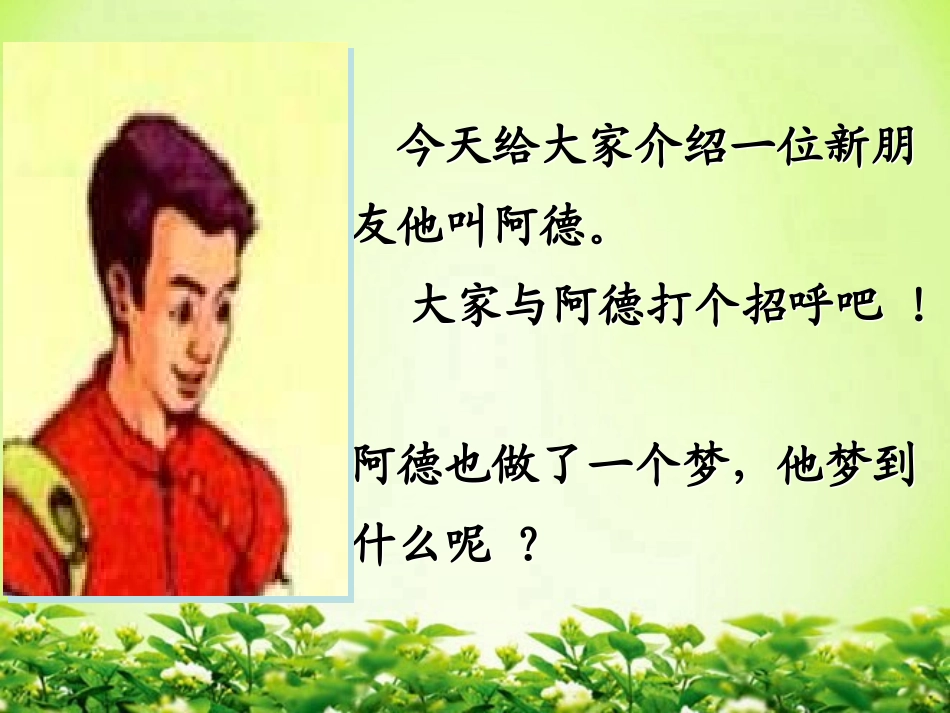 今天给大家介绍一位新朋友他叫阿德。

大家与阿德打个招呼吧 ！

阿德也做了一个梦，他梦到什么呢 ？